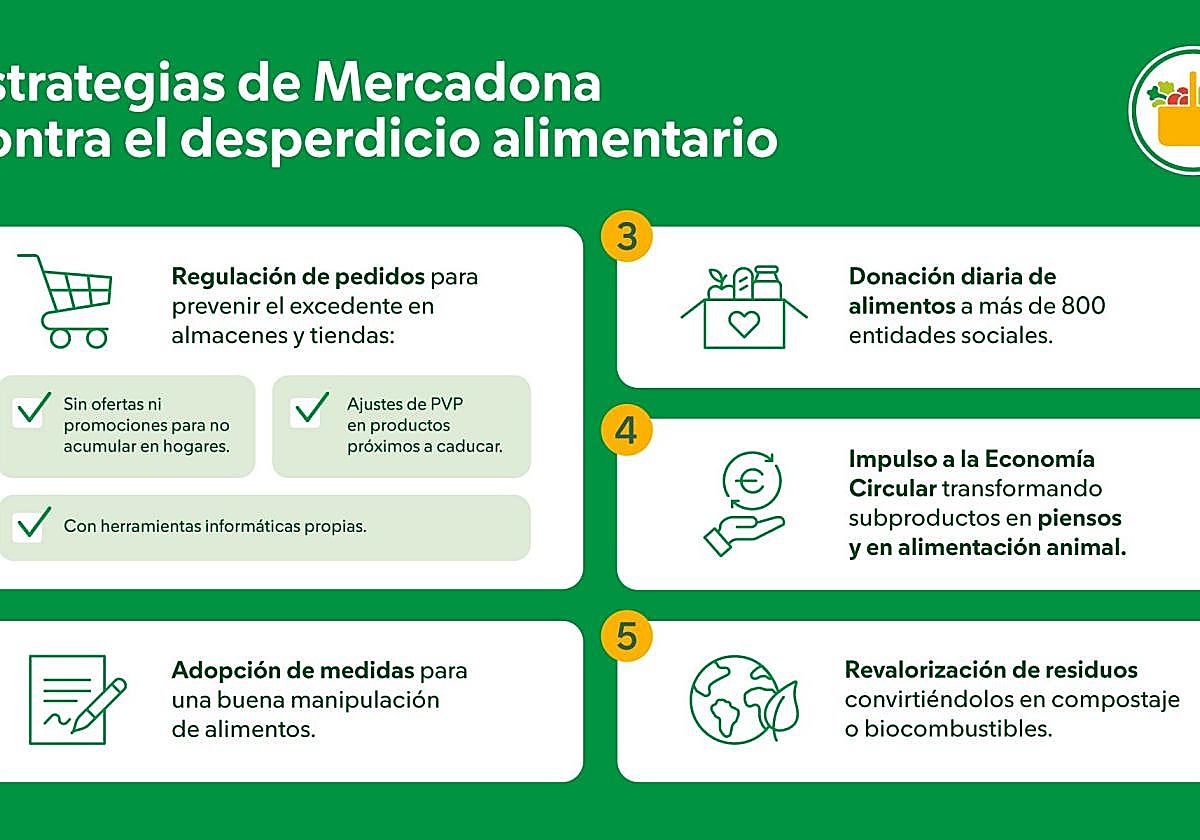 strategias de Mercadona ontra el desperdicio alimentario

Regulación de pedidos para prevenir el excedente en almacenes y tiendas:

Sin ofertas ni promociones para no acumular en hogares.

Ajustes de PVP en productos próximos a caducar.

Con herramientas informáticas propias.

Adopción de medidas para una buena manipulación de alimentos.

3

Donación diaria de alimentos a más de 800 entidades sociales.

4

Impulso a la Economía Circular transformando subproductos en piensos y en alimentación animal.

5

Revalorización de residuos convirtiéndolos en compostaje o biocombustibles.